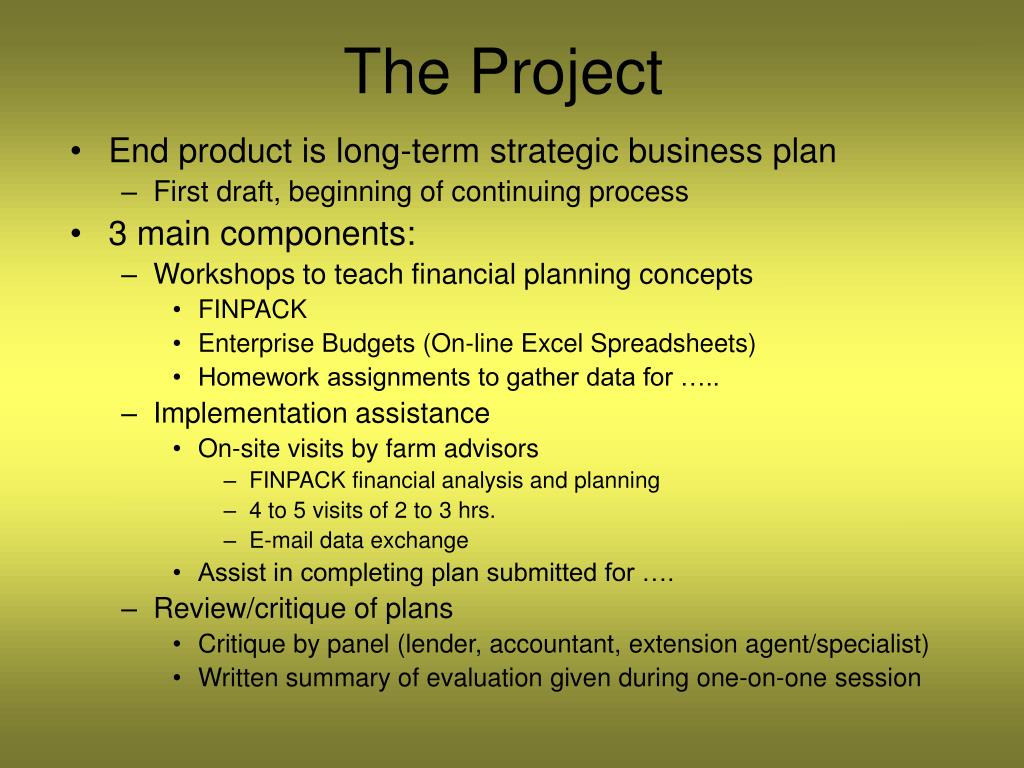 The Project

• End product is long-term strategic business plan
  – First draft, beginning of continuing process
• 3 main components:
  – Workshops to teach financial planning concepts
    • FINPACK
    • Enterprise Budgets (On-line Excel Spreadsheets)
    • Homework assignments to gather data for …..
  – Implementation assistance
    • On-site visits by farm advisors
      – FINPACK financial analysis and planning
      – 4 to 5 visits of 2 to 3 hrs.
      – E-mail data exchange
    • Assist in completing plan submitted for ….
  – Review/critique of plans
    • Critique by panel (lender, accountant, extension agent/specialist)
    • Written summary of evaluation given during one-on-one session